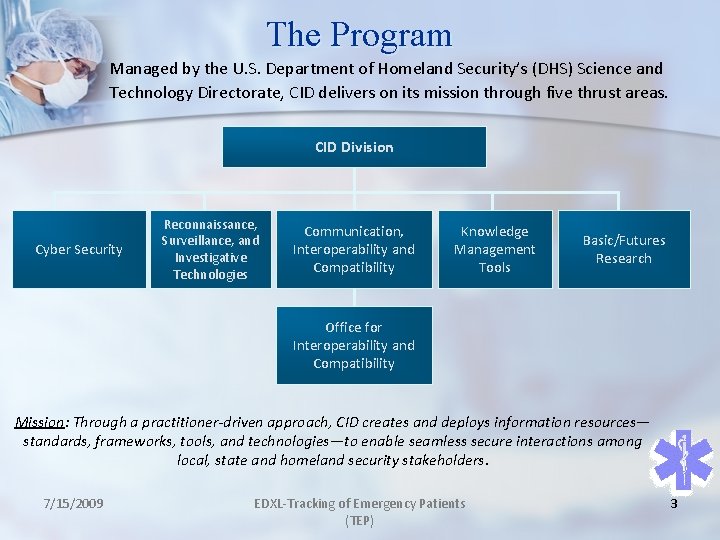 The Program

Managed by the U.S. Department of Homeland Security's (DHS) Science and Technology Directorate, CID delivers on its mission through five thrust areas.

CID Division

Cyber Security

Reconnaissance, Surveillance, and Investigative Technologies

Communication, Interoperability and Compatibility

Knowledge Management Tools

Basic/Futures Research

Office for Interoperability and Compatibility

Mission: Through a practitioner-driven approach, CID creates and deploys information resources—standards, frameworks, tools, and technologies—to enable seamless secure interactions among local, state and homeland security stakeholders.

7/15/2009

EDXL-Tracking of Emergency Patients (TEP)

3